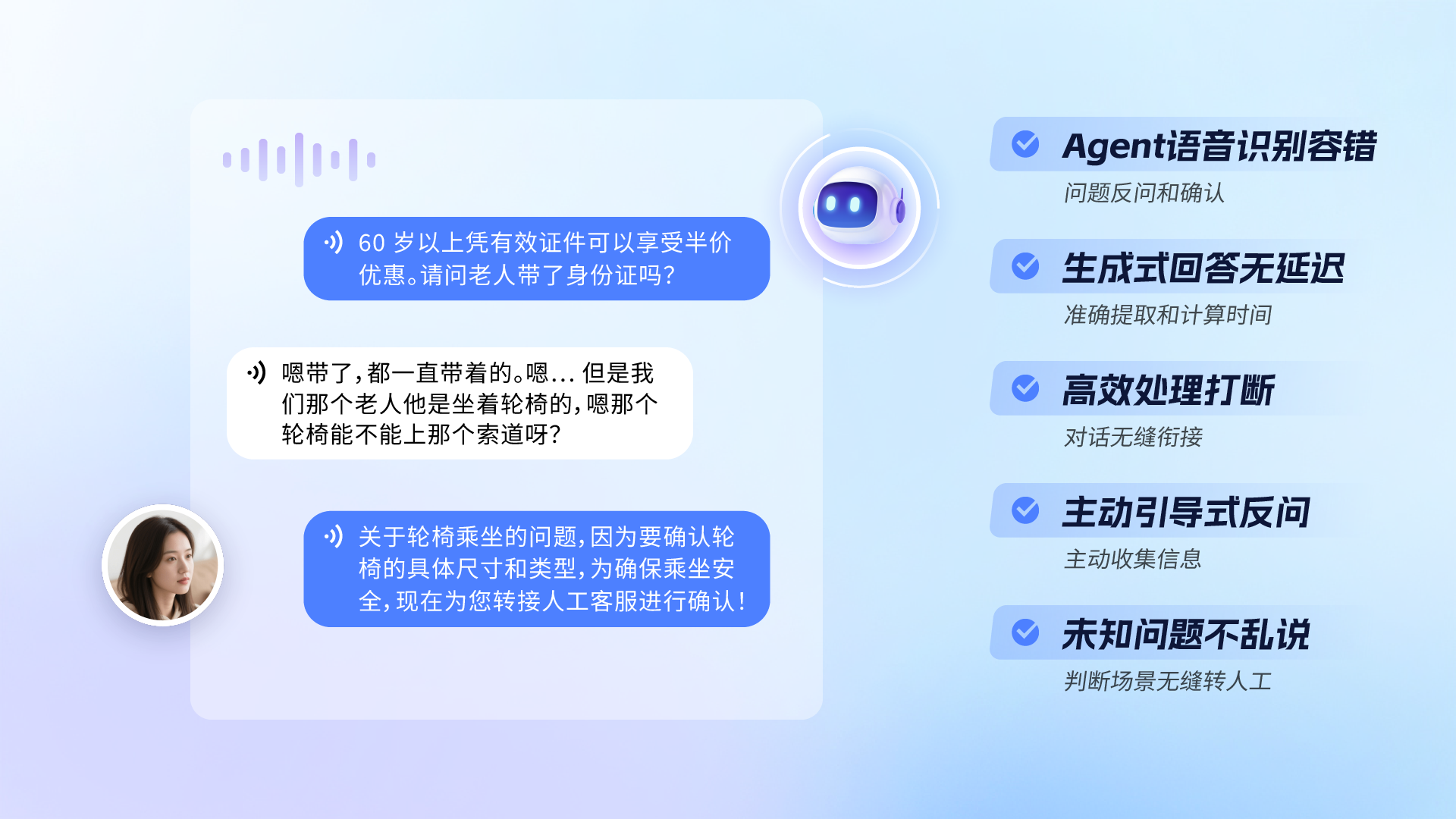 60 岁以上凭有效证件可以享受半价优惠。请问老人带了身份证吗?

嗯带了,都一直带着的。嗯... 但是我们那个老人他是坐着轮椅的,嗯那个轮椅能不能上那个索道呀?

关于轮椅乘坐的问题,因为要确认轮椅的具体尺寸和类型,为确保乘坐安全,现在为您转接人工客服进行确认!

Agent语音识别容错
问题反问和确认

生成式回答无延迟
准确提取和计算时间

高效处理打断
对话无缝衔接

主动引导式反问
主动收集信息

未知问题不乱说
判断场景无缝转人工